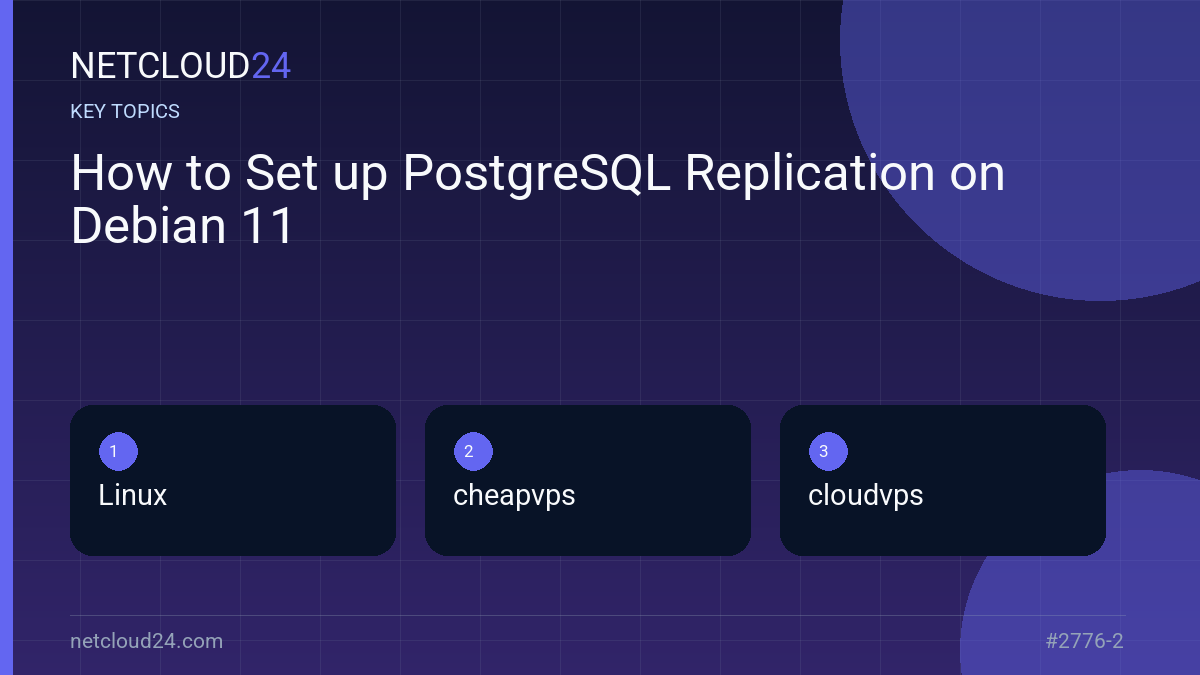 NETCLOUD24

KEY TOPICS

How to Set up PostgreSQL Replication on Debian 11

1
Linux

2
cheapvps

3
cloudvps

netcloud24.com

#2776-2